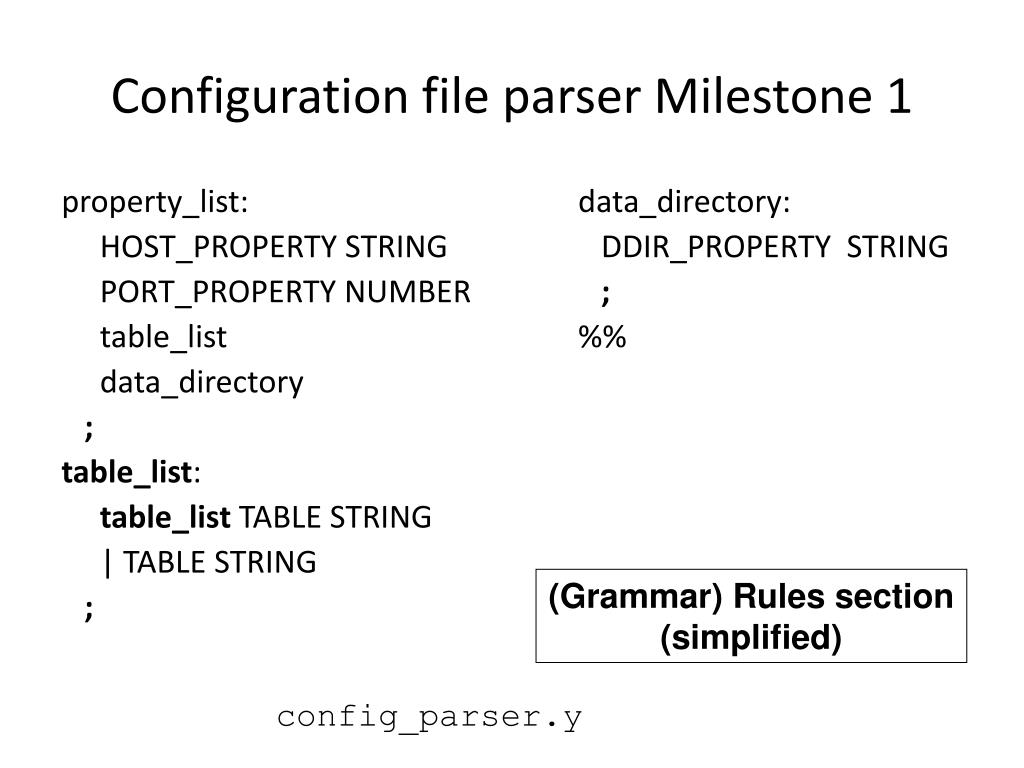 Configuration file parser Milestone 1

property_list:
HOST_PROPERTY STRING
PORT_PROPERTY NUMBER
table_list
data_directory
;
table_list:
table_list TABLE STRING
| TABLE STRING
;

data_directory:
DDIR_PROPERTY STRING
;
%%

(Grammar) Rules section (simplified)

config_parser.y